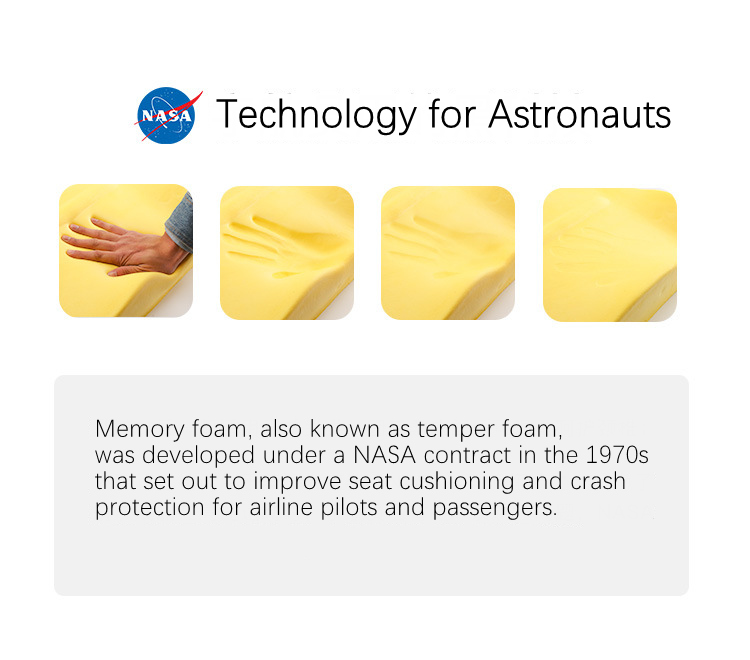 NASA Technology for Astronauts

Memory foam, also known as temper foam, was developed under a NASA contract in the 1970s that set out to improve seat cushioning and crash protection for airline pilots and passengers.